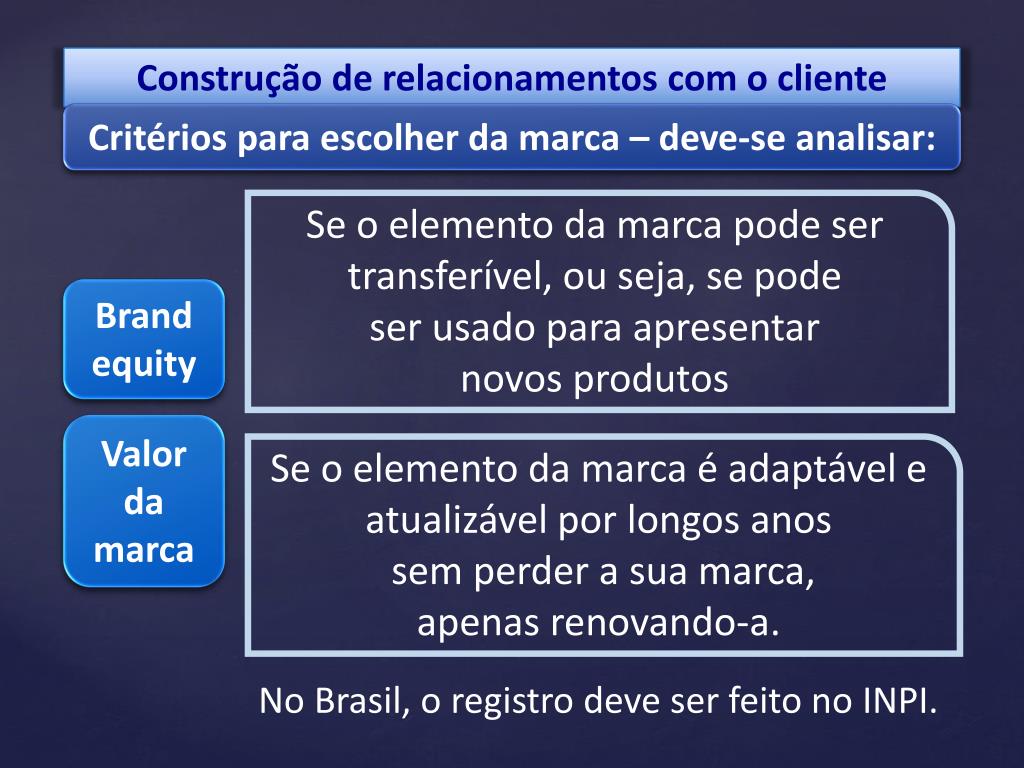 Construção de relacionamentos com o cliente

Critérios para escolher da marca – deve-se analisar:

Brand equity

Se o elemento da marca pode ser transferível, ou seja, se pode ser usado para apresentar novos produtos

Valor da marca

Se o elemento da marca é adaptável e atualizável por longos anos sem perder a sua marca, apenas renovando-a.

No Brasil, o registro deve ser feito no INPI.